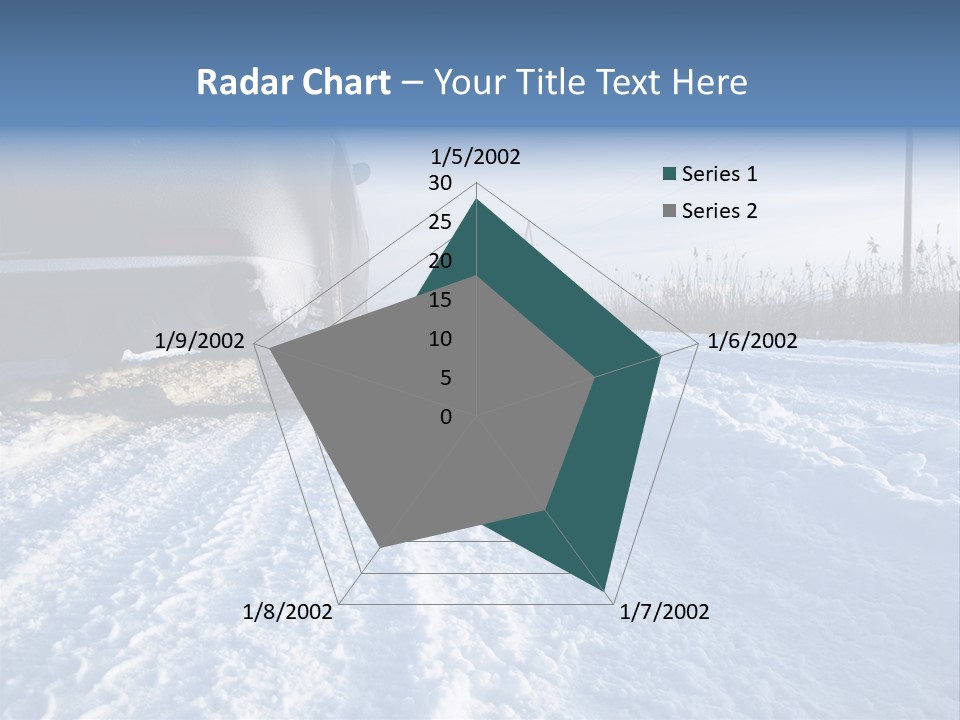 Radar Chart – Your Title Text Here

1/5/2002
30
25
20
15
10
5
0
1/6/2002
1/7/2002
1/8/2002
1/9/2002

Series 1
Series 2